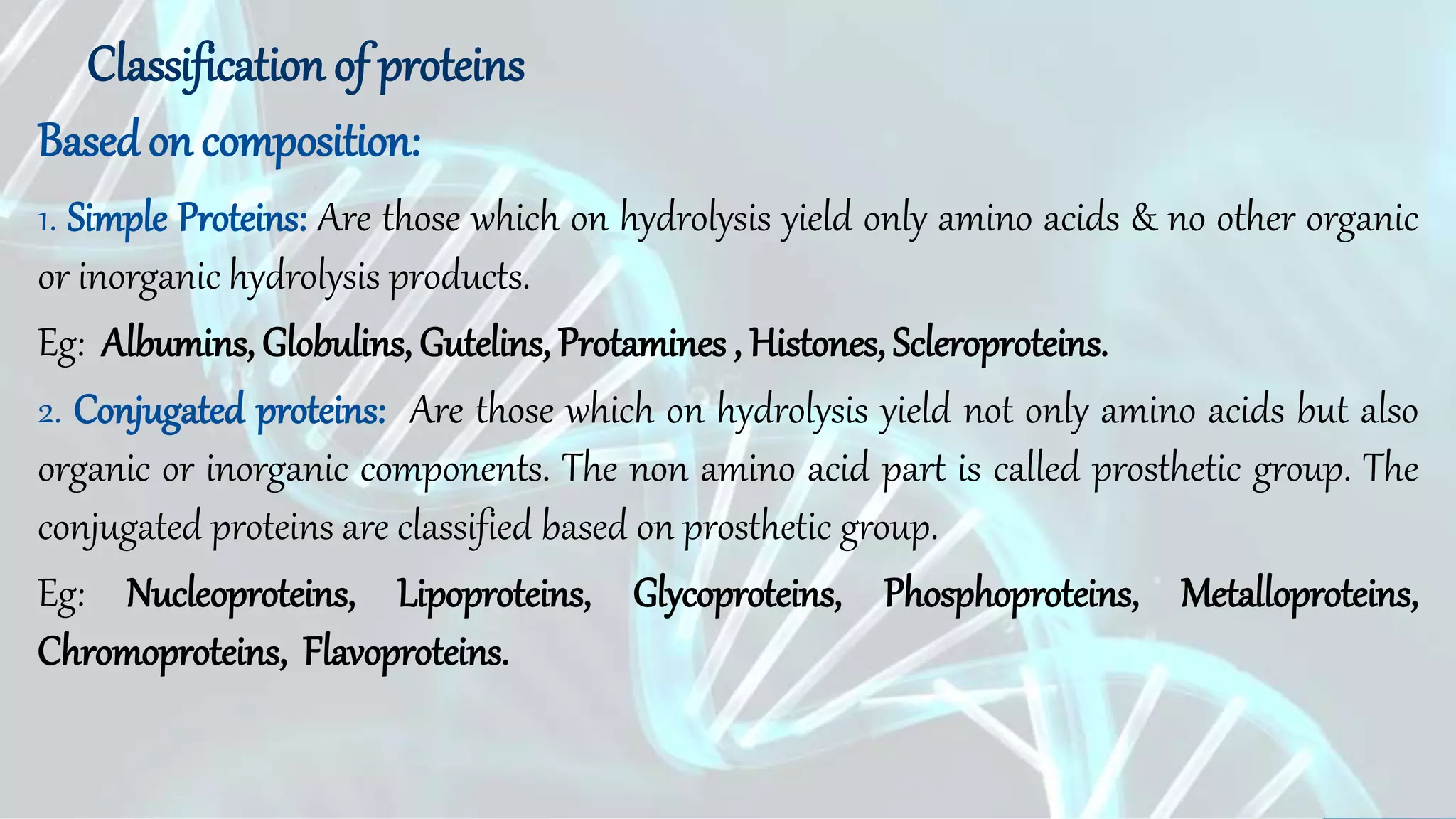 Classification of proteins

Based on composition:

1. Simple Proteins: Are those which on hydrolysis yield only amino acids & no other organic or inorganic hydrolysis products.

Eg: Albumins, Globulins, Gutelins, Protamines , Histones, Scleroproteins.

2. Conjugated proteins: Are those which on hydrolysis yield not only amino acids but also organic or inorganic components. The non amino acid part is called prosthetic group. The conjugated proteins are classified based on prosthetic group.

Eg: Nucleoproteins, Lipoproteins, Glycoproteins, Phosphoproteins, Metalloproteins, Chromoproteins, Flavoproteins.